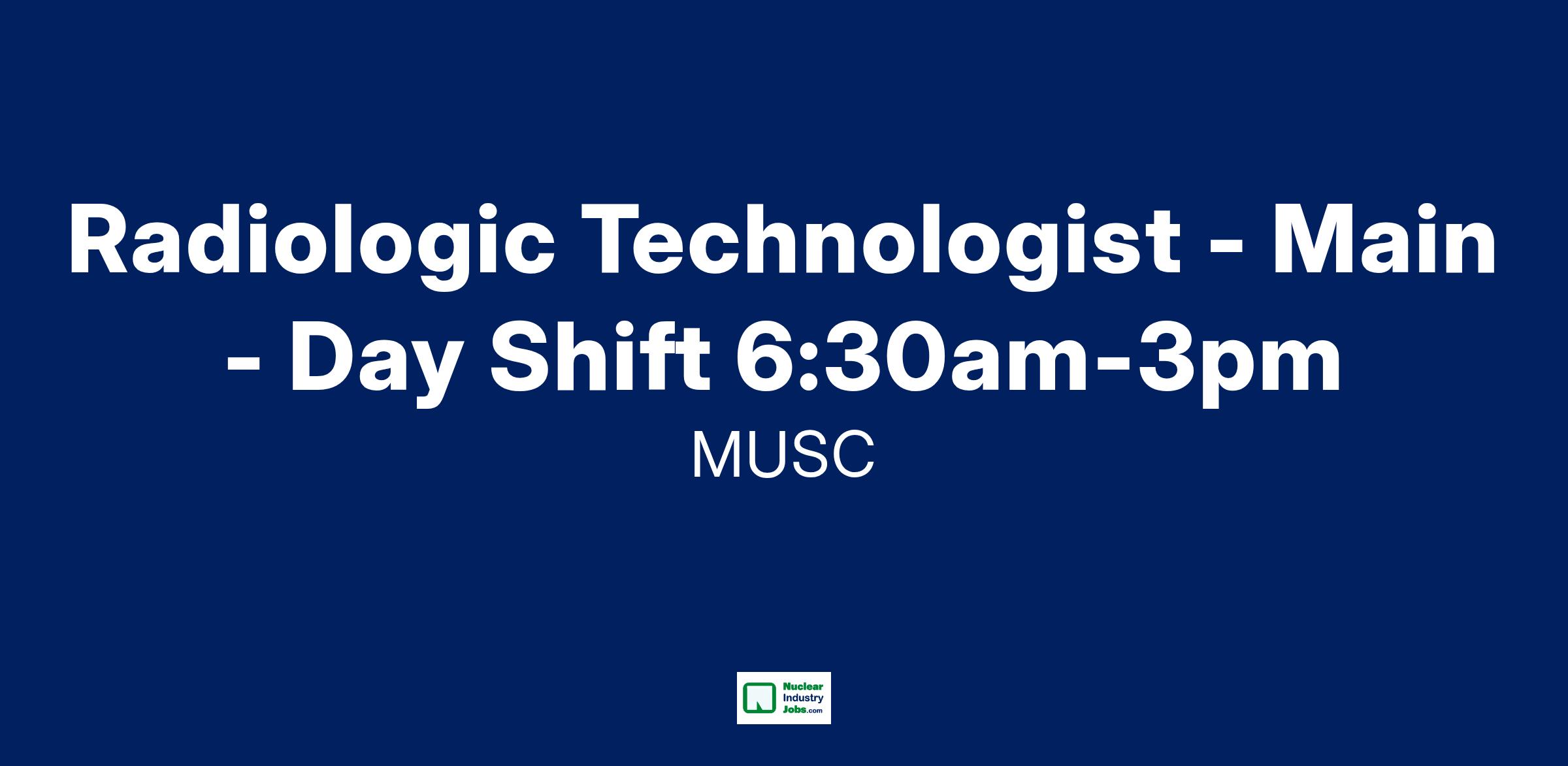 Radiologic Technologist - Main - Day Shift 6:30am-3pm

MUSC

Nuclear Industry Jobs.com